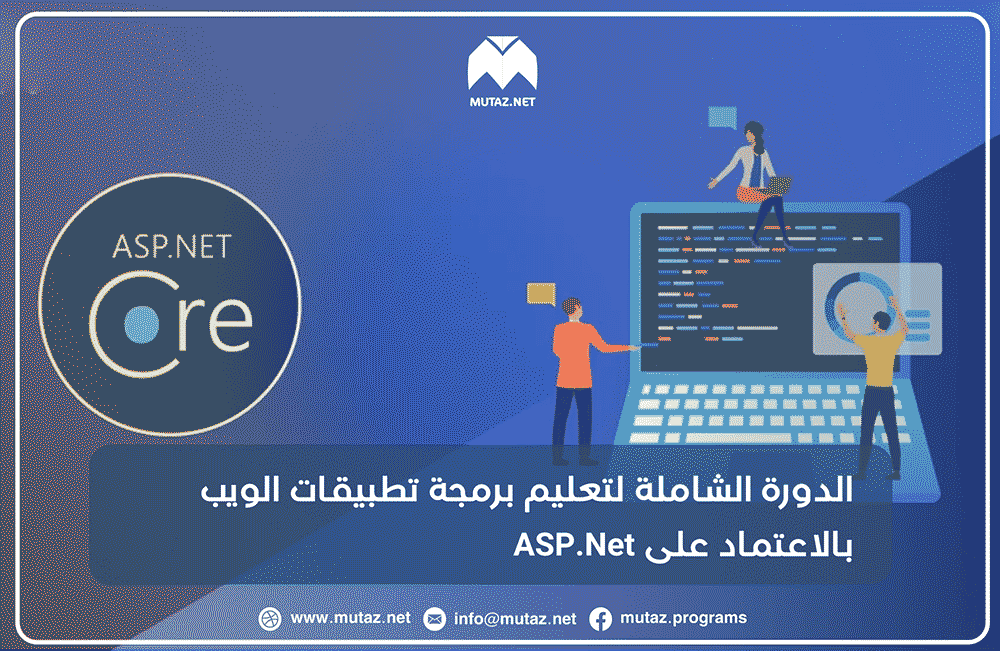 MUTAZ.NET

ASP.NET
Core

الدورة الشاملة لتعليم برمجة تطبيقات الويب بالاعتماد على ASP.Net

www.mutaz.net info@mutaz.net mutaz.programs